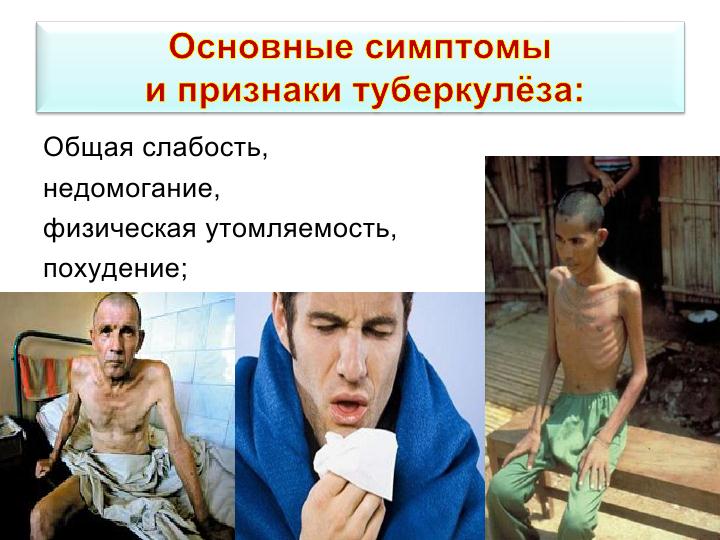 Основные симптомы и признаки туберкулёза:

Общая слабость,
недомогание,
физическая утомляемость,
похудение;